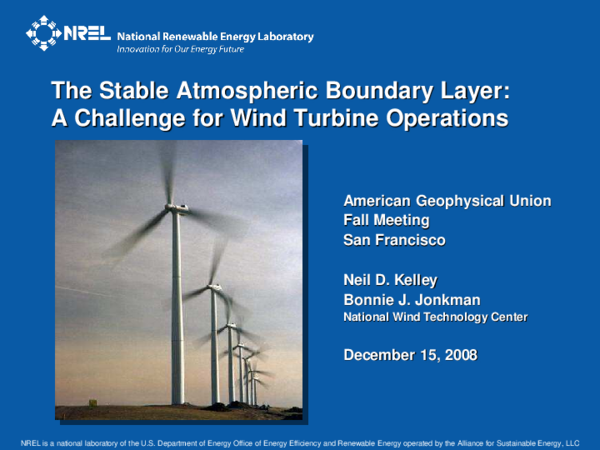 NREL National Renewable Energy Laboratory
Innovation for Our Energy Future

The Stable Atmospheric Boundary Layer: A Challenge for Wind Turbine Operations

American Geophysical Union
Fall Meeting
San Francisco

Neil D. Kelley
Bonnie J. Jonkman
National Wind Technology Center

December 15, 2008

NREL is a national laboratory of the U.S. Department of Energy Office of Energy Efficiency and Renewable Energy operated by the Alliance for Sustainable Energy, LLC